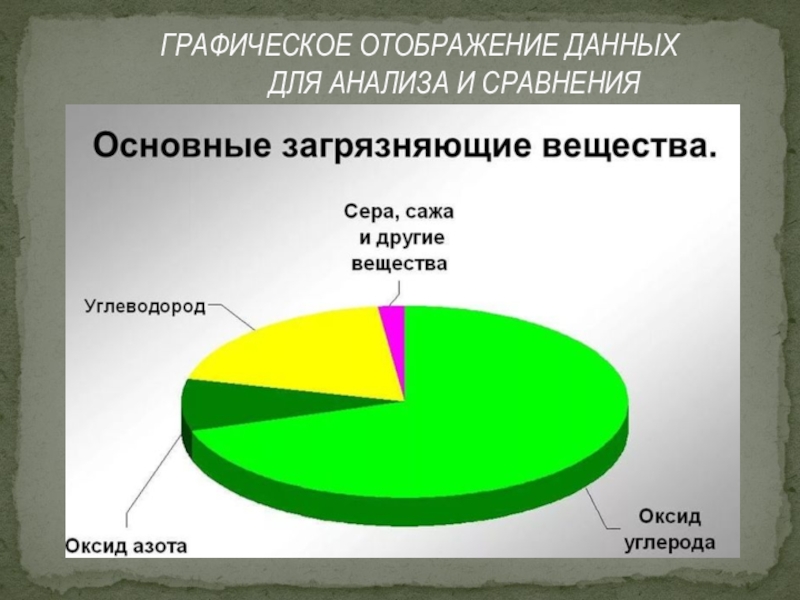 ГРАФИЧЕСКОЕ ОТОБРАЖЕНИЕ ДАННЫХ ДЛЯ АНАЛИЗА И СРАВНЕНИЯ

Основные загрязняющие вещества.

Сера, сажа и другие вещества

Углеводород

Оксид азота

Оксид углерода